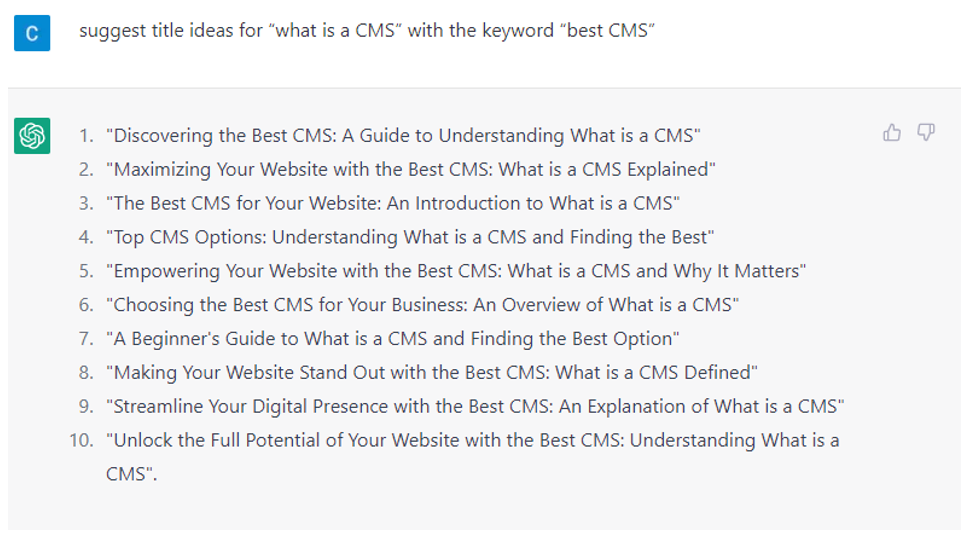 C

suggest title ideas for “what is a CMS” with the keyword “best CMS”

1. "Discovering the Best CMS: A Guide to Understanding What is a CMS"
2. "Maximizing Your Website with the Best CMS: What is a CMS Explained"
3. "The Best CMS for Your Website: An Introduction to What is a CMS"
4. "Top CMS Options: Understanding What is a CMS and Finding the Best"
5. "Empowering Your Website with the Best CMS: What is a CMS and Why It Matters"
6. "Choosing the Best CMS for Your Business: An Overview of What is a CMS"
7. "A Beginner's Guide to What is a CMS and Finding the Best Option"
8. "Making Your Website Stand Out with the Best CMS: What is a CMS Defined"
9. "Streamline Your Digital Presence with the Best CMS: An Explanation of What is a CMS"
10. "Unlock the Full Potential of Your Website with the Best CMS: Understanding What is a CMS".